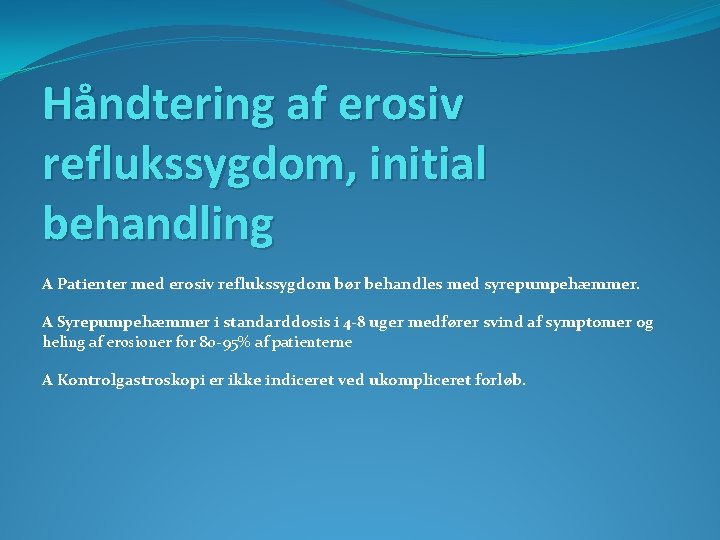 Håndtering af erosiv reflukssygdom, initial behandling

A Patienter med erosiv reflukssygdom bør behandles med syrepumpehæmmer.

A Syrepumpehæmmer i standarddosis i 4-8 uger medfører svind af symptomer og heling af erosioner for 80-95% af patienterne

A Kontrolgastroskopi er ikke indiceret ved ukompliceret forløb.